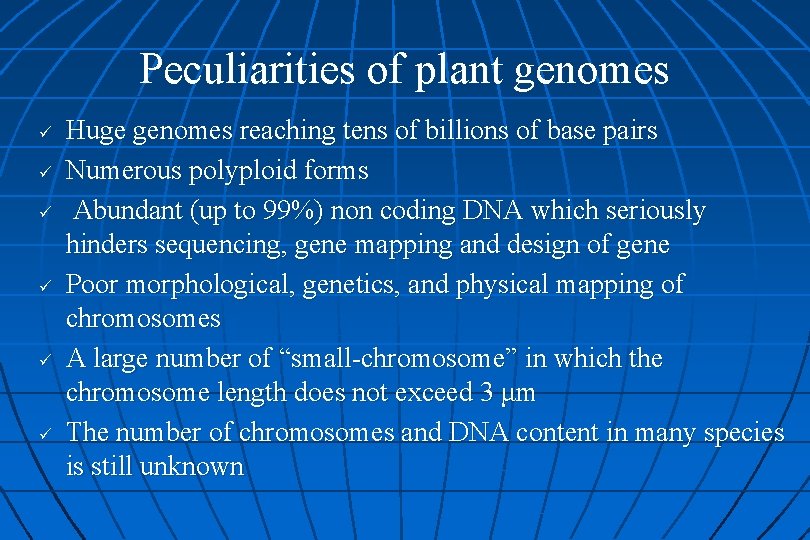 Peculiarities of plant genomes

✓ Huge genomes reaching tens of billions of base pairs
✓ Numerous polyploid forms
✓ Abundant (up to 99%) non coding DNA which seriously hinders sequencing, gene mapping and design of gene
✓ Poor morphological, genetics, and physical mapping of chromosomes
✓ A large number of “small-chromosome” in which the chromosome length does not exceed 3 μm
✓ The number of chromosomes and DNA content in many species is still unknown